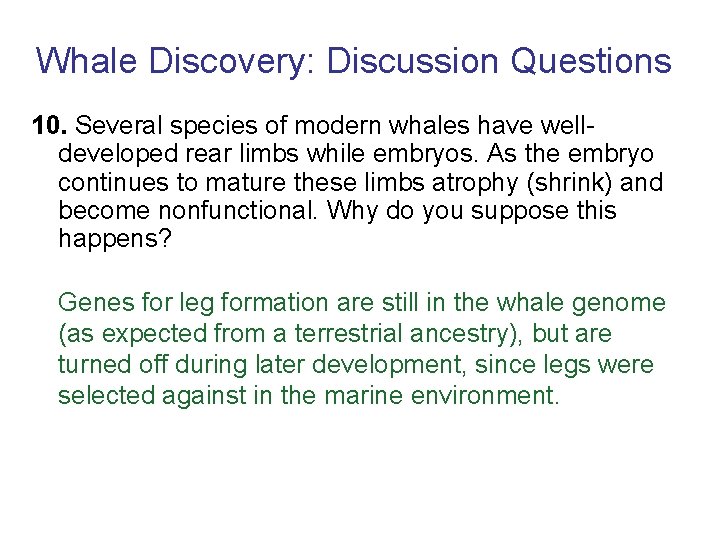 Whale Discovery: Discussion Questions

10. Several species of modern whales have well-developed rear limbs while embryos. As the embryo continues to mature these limbs atrophy (shrink) and become nonfunctional. Why do you suppose this happens?

Genes for leg formation are still in the whale genome (as expected from a terrestrial ancestry), but are turned off during later development, since legs were selected against in the marine environment.